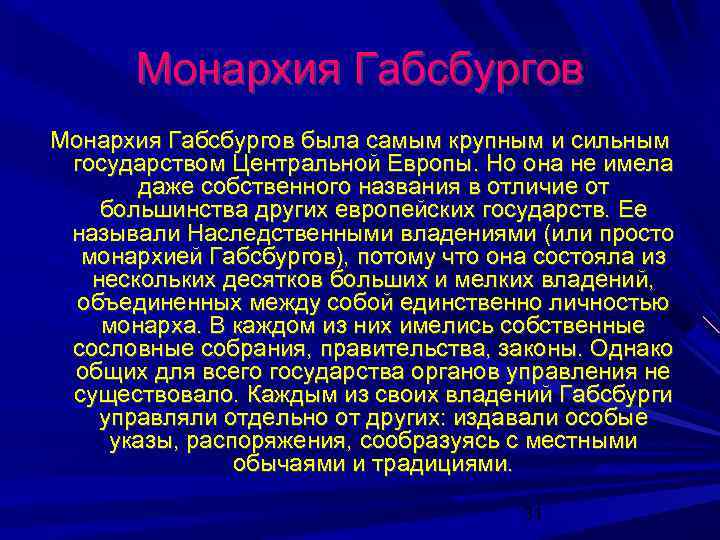 Монархия Габсбургов

Монархия Габсбургов была самым крупным и сильным государством Центральной Европы. Но она не имела даже собственного названия в отличие от большинства других европейских государств. Ее называли Наследственными владениями (или просто монархией Габсбургов), потому что она состояла из нескольких десятков больших и мелких владений, объединенных между собой единственно личностью монарха. В каждом из них имелись собственные сословные собрания, правительства, законы. Однако общих для всего государства органов управления не существовало. Каждым из своих владений Габсбурги управляли отдельно от других: издавали особые указы, распоряжения, сообразуясь с местными обычаями и традициями.

11